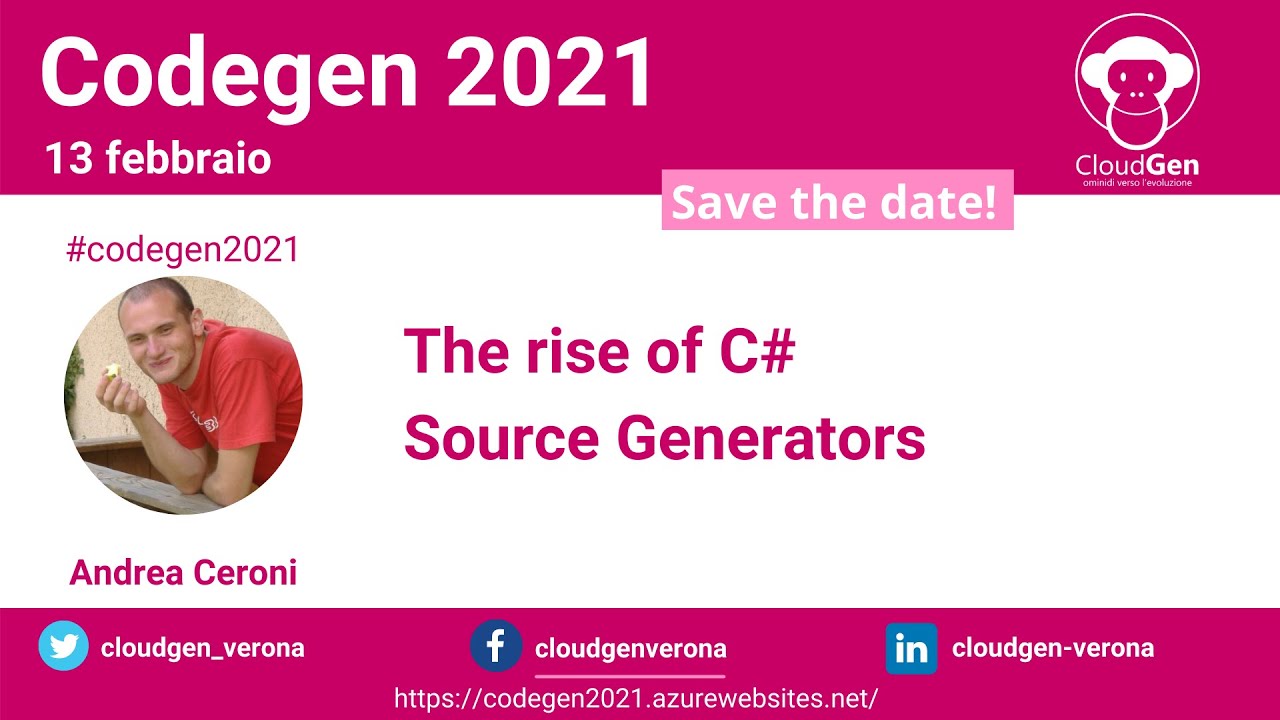 Codegen 2021

13 febbraio

CloudGen
ominidi verso l'evoluzione

Save the date!

#codegen2021

The rise of C#
Source Generators

Andrea Ceroni

cloudgen_verona

cloudgenverona

cloudgen-verona

https://codegen2021.azurewebsites.net/